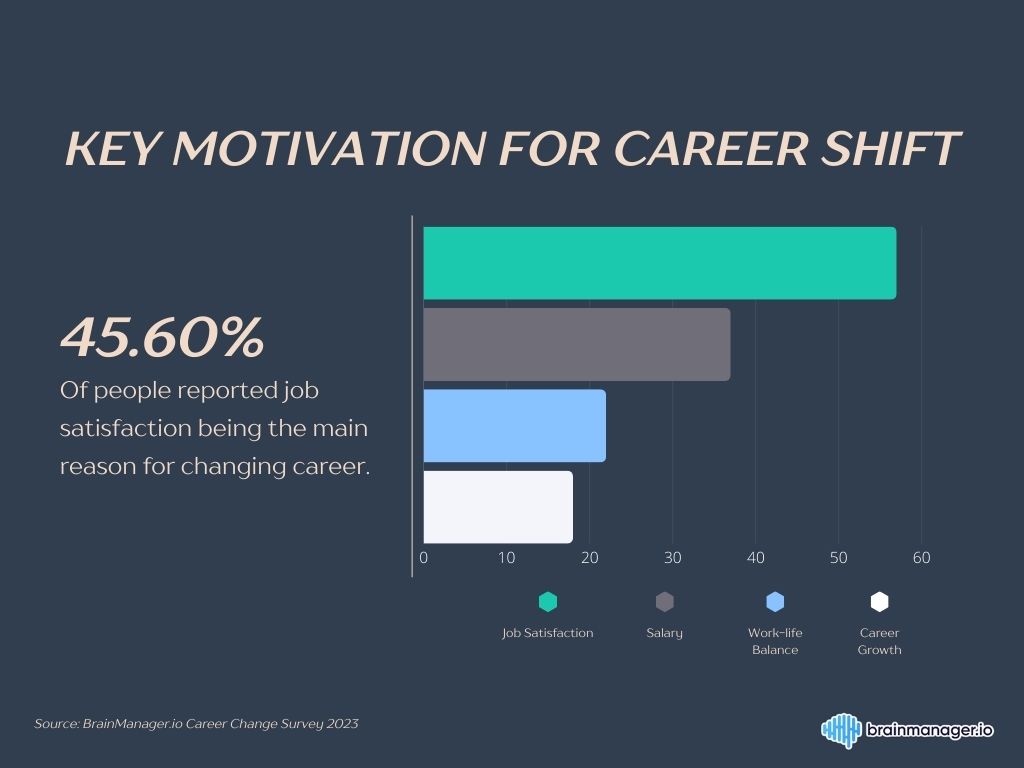 KEY MOTIVATION FOR CAREER SHIFT

45.60%

Of people reported job satisfaction being the main reason for changing career.

0 10 20 30 40 50 60

Job Satisfaction
Salary
Work-life Balance
Career Growth

Source: BrainManager.io Career Change Survey 2023

brainmanager.io